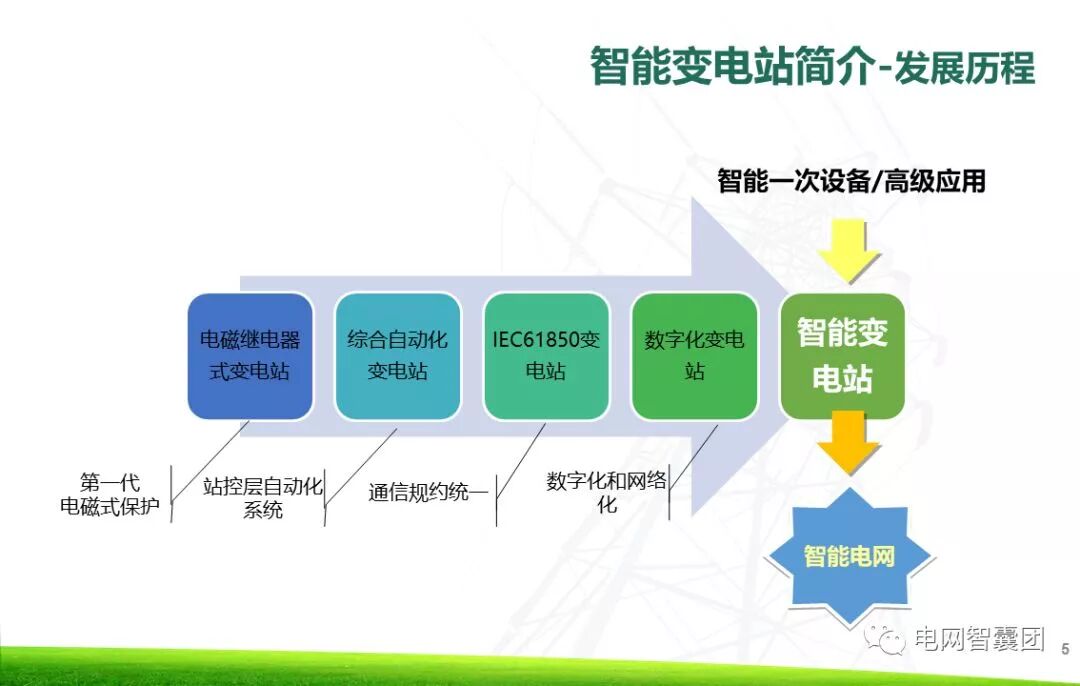 智能变电站简介-发展历程

智能一次设备/高级应用

电磁继电器式变电站

综合自动化变电站

IEC61850变电站

数字化变电站

智能变电站

第一代电磁式保护

站控层自动化系统

通信规约统一

数字化和网络化

智能电网

电网智囊团

5